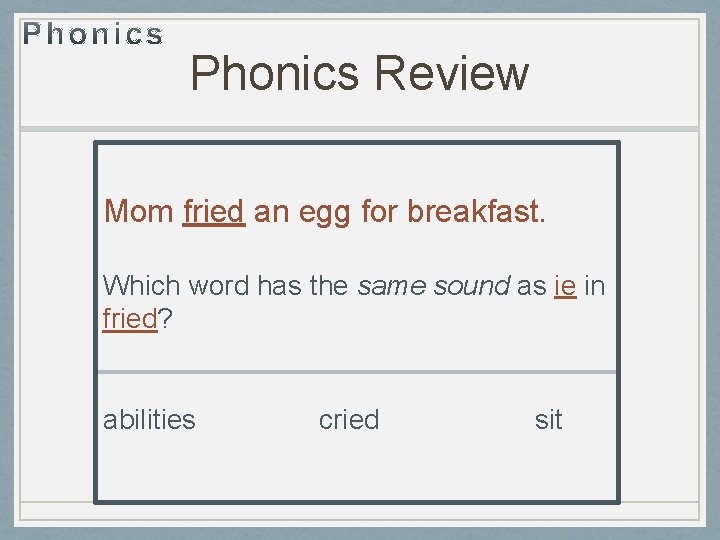 Phonics

Phonics Review

Mom fried an egg for breakfast.

Which word has the same sound as ie in fried?

abilities cried sit